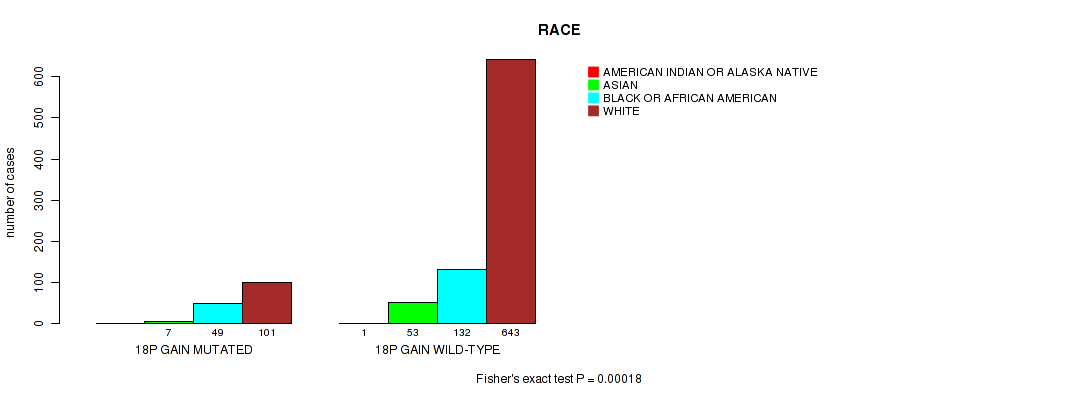 RACE

AMERICAN INDIAN OR ALASKA NATIVE
ASIAN
BLACK OR AFRICAN AMERICAN
WHITE

number of cases

0
100
200
300
400
500
600

7 49 101
18P GAIN MUTATED

1 53 132 643
18P GAIN WILD-TYPE

Fisher's exact test P = 0.00018